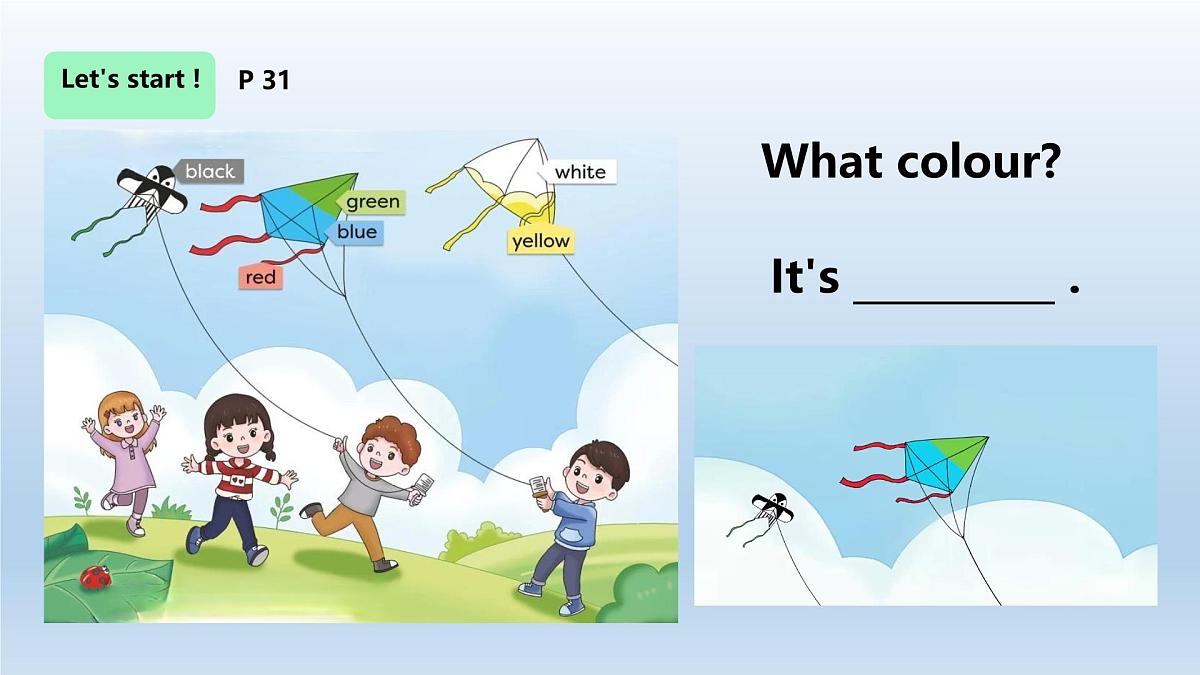 Let's start ! P 31

black
green
blue
red
white
yellow

What colour?

It's ________ .